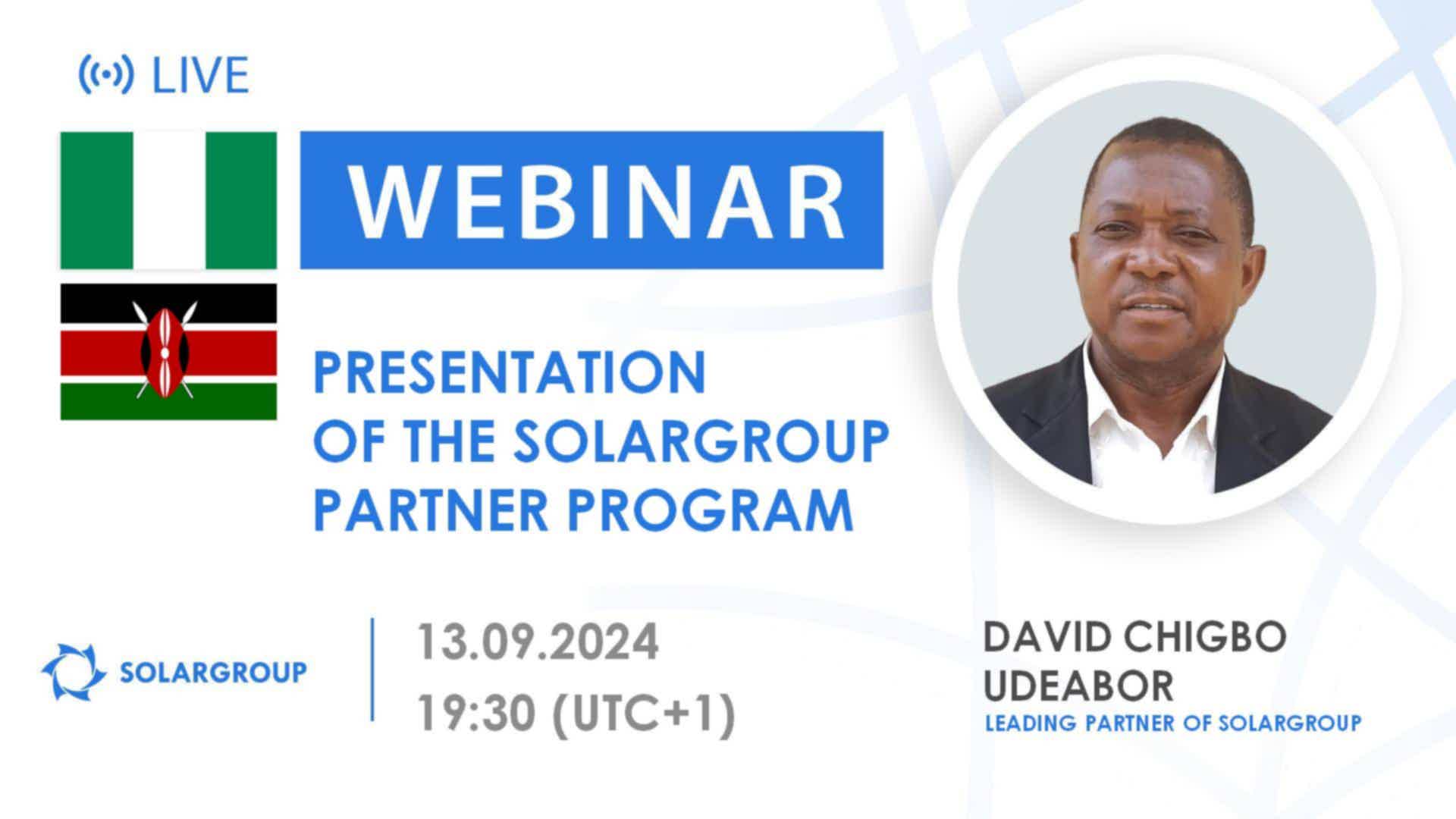 LIVE

WEBINAR

PRESENTATION OF THE SOLARGROUP PARTNER PROGRAM

SOLARGROUP

13.09.2024
19:30 (UTC+1)

DAVID CHIGBO UDEABOR
LEADING PARTNER OF SOLARGROUP